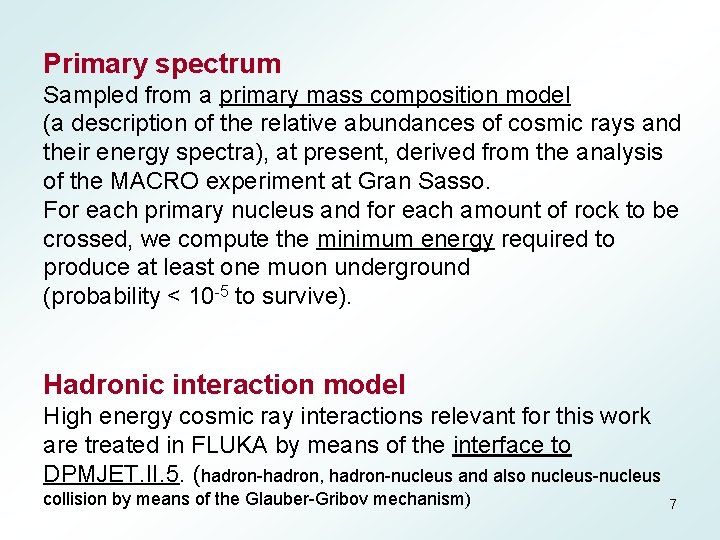 Primary spectrum
Sampled from a primary mass composition model (a description of the relative abundances of cosmic rays and their energy spectra), at present, derived from the analysis of the MACRO experiment at Gran Sasso.
For each primary nucleus and for each amount of rock to be crossed, we compute the minimum energy required to produce at least one muon underground (probability < $10^{-5}$ to survive).

Hadronic interaction model
High energy cosmic ray interactions relevant for this work are treated in FLUKA by means of the interface to DPMJET.II.5. (hadron-hadron, hadron-nucleus and also nucleus-nucleus collision by means of the Glauber-Gribov mechanism)

7